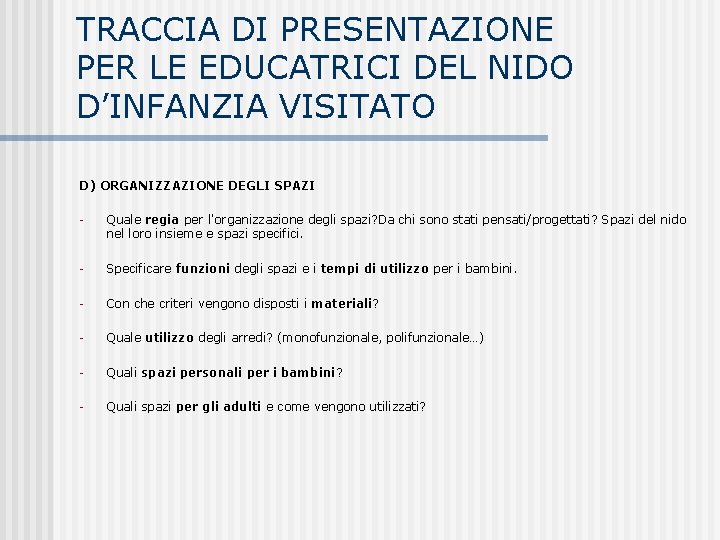 TRACCIA DI PRESENTAZIONE PER LE EDUCATRICI DEL NIDO D'INFANZIA VISITATO

D) ORGANIZZAZIONE DEGLI SPAZI

- Quale regia per l'organizzazione degli spazi?Da chi sono stati pensati/progettati? Spazi del nido nel loro insieme e spazi specifici.

- Specificare funzioni degli spazi e i tempi di utilizzo per i bambini.

- Con che criteri vengono disposti i materiali?

- Quale utilizzo degli arredi? (monofunzionale, polifunzionale…)

- Quali spazi personali per i bambini?

- Quali spazi per gli adulti e come vengono utilizzati?